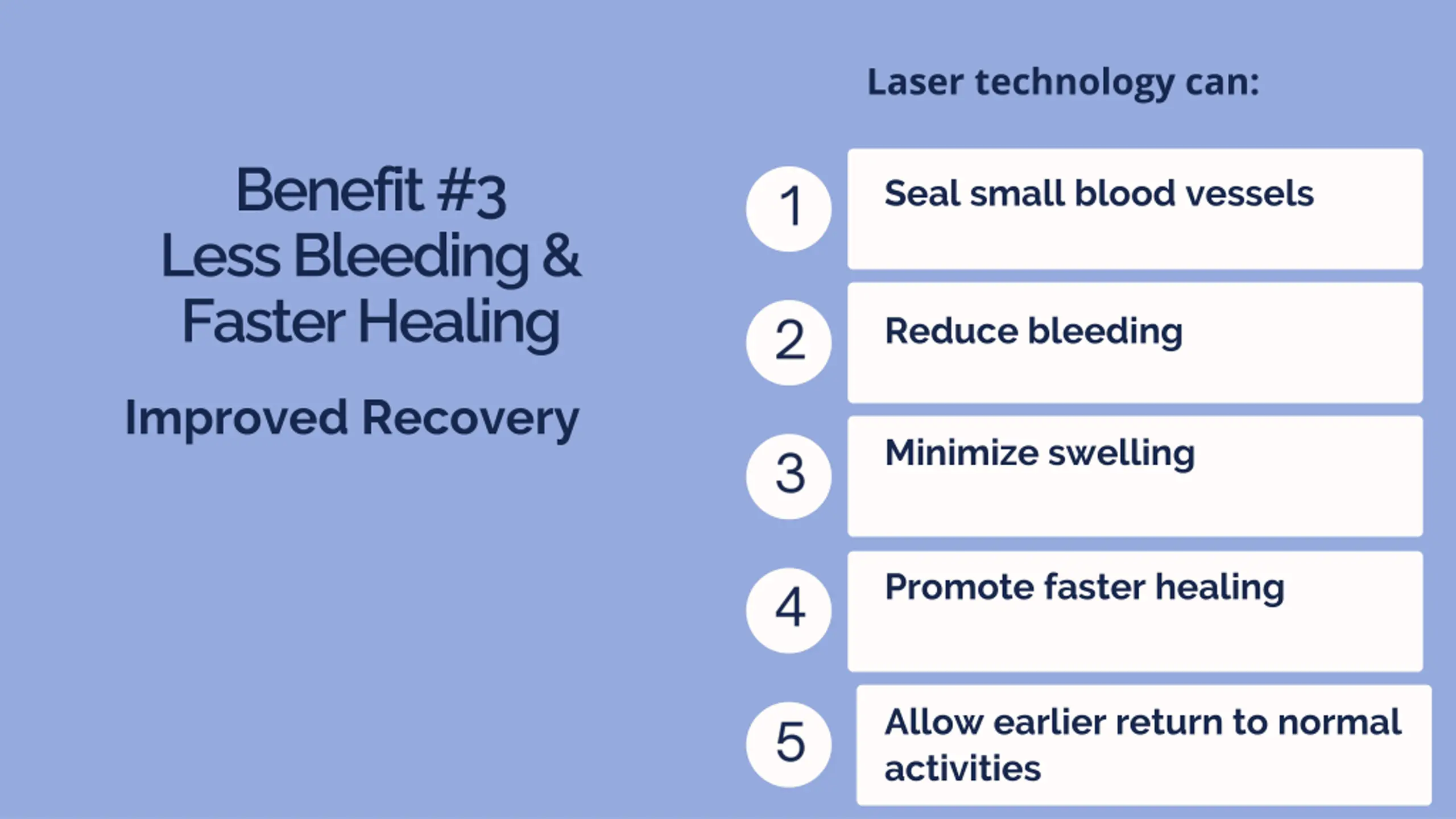 Benefit #3
Less Bleeding &
Faster Healing

Improved Recovery

Laser technology can:

1 Seal small blood vessels

2 Reduce bleeding

3 Minimize swelling

4 Promote faster healing

5 Allow earlier return to normal activities